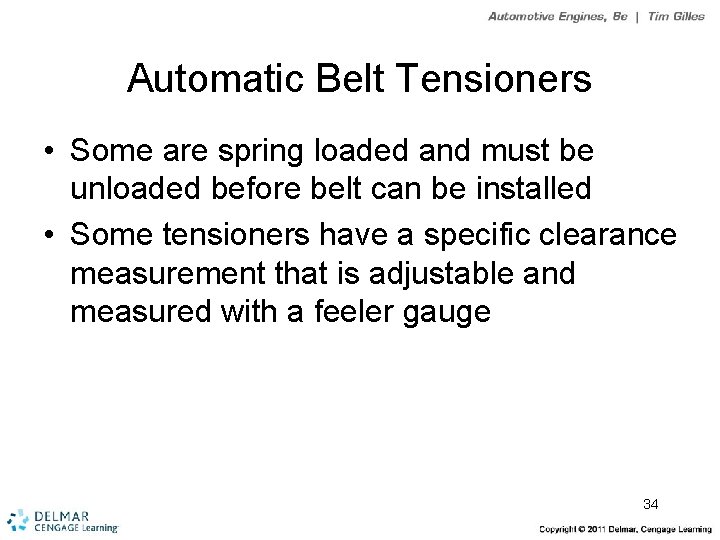 Automotive Engines, 8e | Tim Gilles

Automatic Belt Tensioners

• Some are spring loaded and must be unloaded before belt can be installed
• Some tensioners have a specific clearance measurement that is adjustable and measured with a feeler gauge

34

DELMAR
CENGAGE Learning

Copyright © 2011 Delmar, Cengage Learning